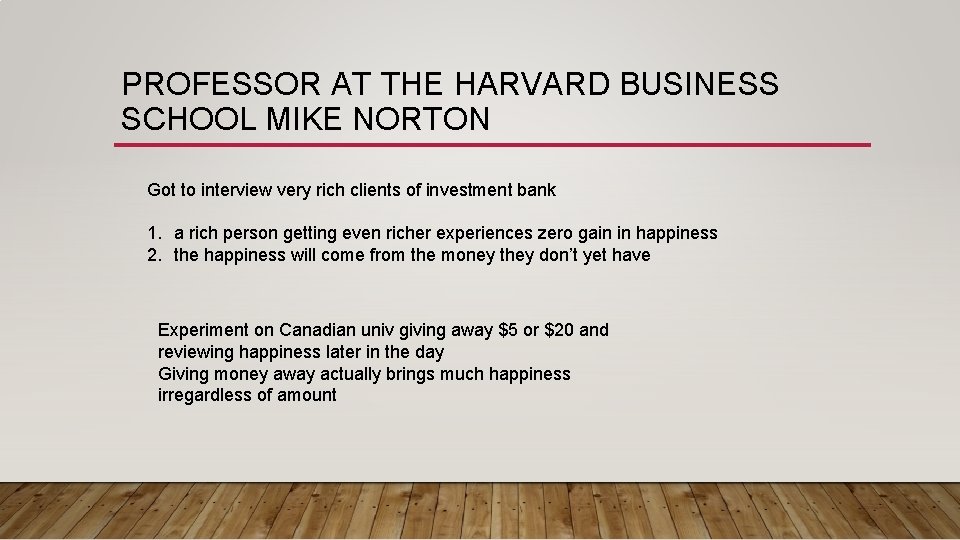 PROFESSOR AT THE HARVARD BUSINESS SCHOOL MIKE NORTON

Got to interview very rich clients of investment bank

1. a rich person getting even richer experiences zero gain in happiness
2. the happiness will come from the money they don't yet have

Experiment on Canadian univ giving away \$5 or \$20 and reviewing happiness later in the day
Giving money away actually brings much happiness irregardless of amount